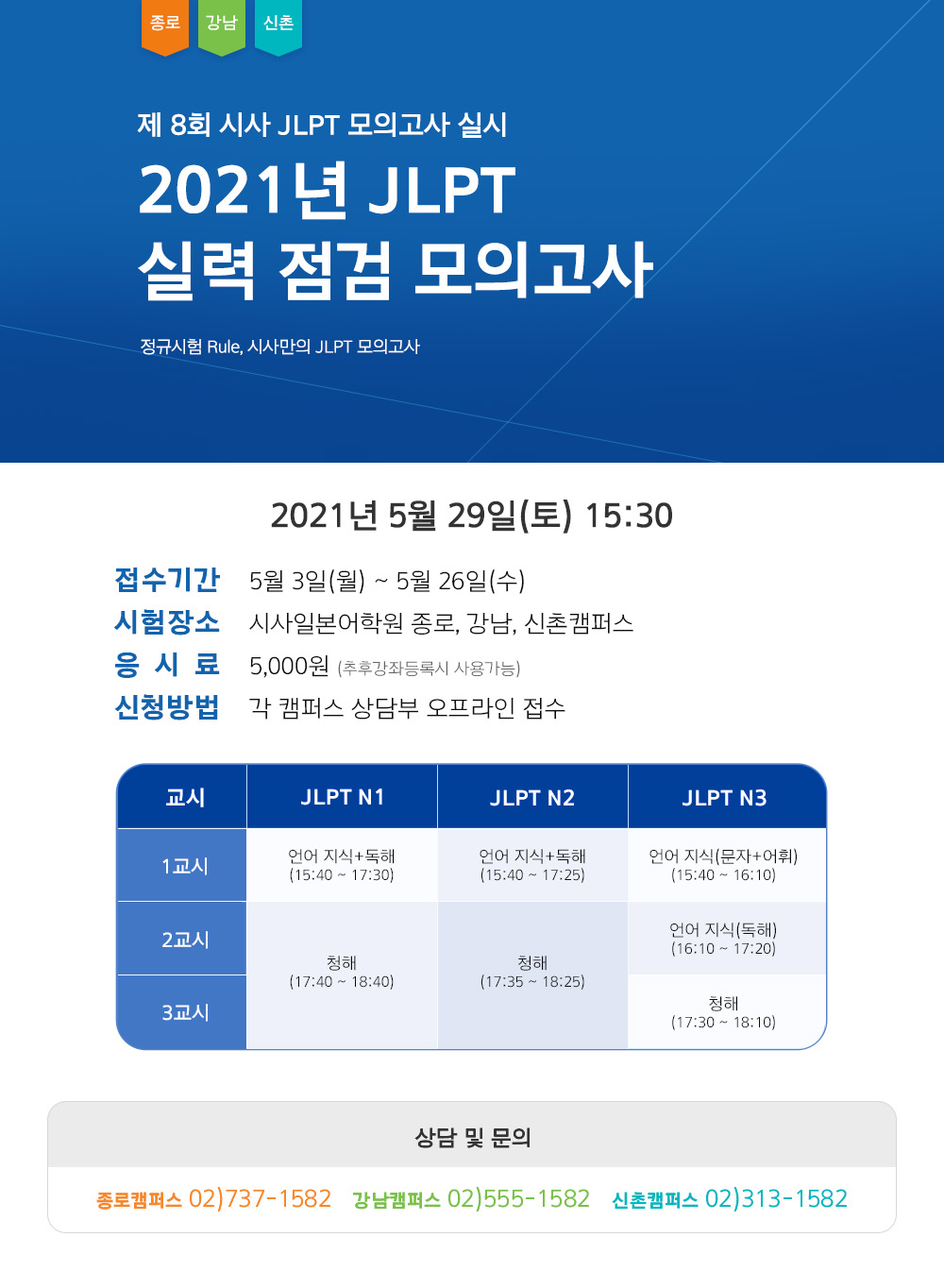 종로 강남 신촌

제 8회 시사 JLPT 모의고사 실시

2021년 JLPT
실력 점검 모의고사

정규시험 Rule, 시사만의 JLPT 모의고사

2021년 5월 29일(토) 15:30

접수기간 5월 3일(월) ~ 5월 26일(수)
시험장소 시사일본어학원 종로, 강남, 신촌캠퍼스
응 시 료 5,000원 (추후강좌등록시 사용가능)
신청방법 각 캠퍼스 상담부 오프라인 접수

| 교시 | JLPT N1 | JLPT N2 | JLPT N3 |
|---|---|---|---|
| 1교시 | 언어 지식+독해 (15:40 ~ 17:30) | 언어 지식+독해 (15:40 ~ 17:25) | 언어 지식(문자+어휘) (15:40 ~ 16:10) |
| 2교시 | 청해 (17:40 ~ 18:40) | 청해 (17:35 ~ 18:25) | 언어 지식(독해) (16:10 ~ 17:20) |
| 3교시 | | | 청해 (17:30 ~ 18:10) |

상담 및 문의

종로캠퍼스 02)737-1582 강남캠퍼스 02)555-1582 신촌캠퍼스 02)313-1582